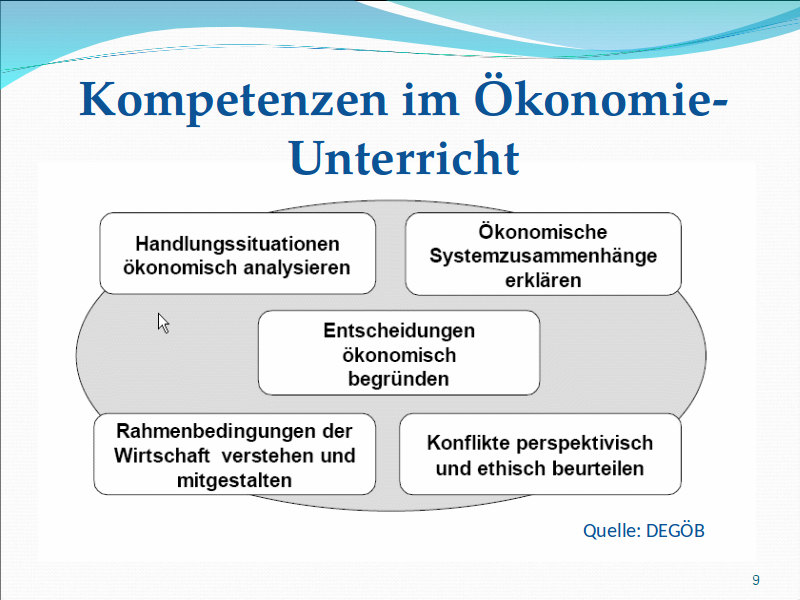 Kompetenzen im Ökonomie-Unterricht

Handlungssituationen ökonomisch analysieren

Ökonomische Systemzusammenhänge erklären

Entscheidungen ökonomisch begründen

Rahmenbedingungen der Wirtschaft verstehen und mitgestalten

Konflikte perspektivisch und ethisch beurteilen

Quelle: DEGÖB

9